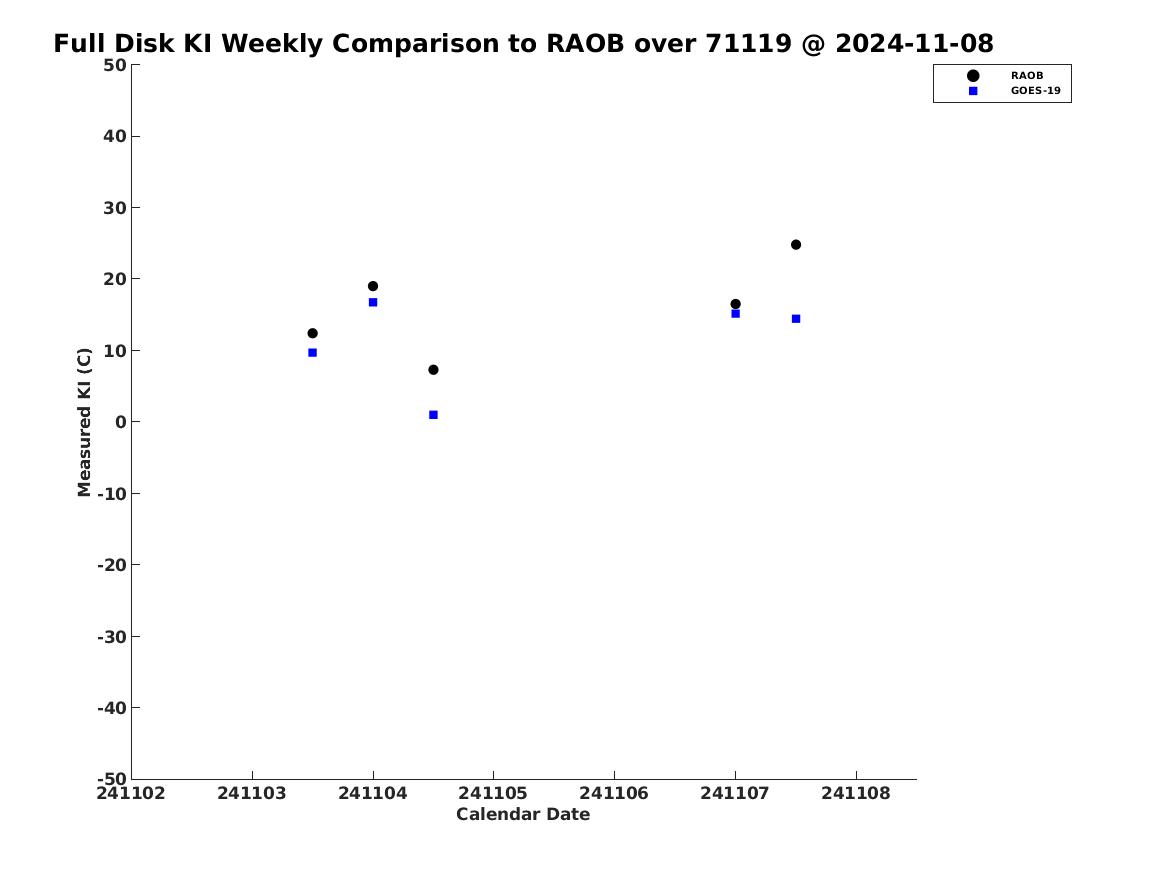 Full Disk KI Weekly Comparison to RAOB over 71119 @ 2024-11-08

RAOB
GOES-19

Measured KI (C)

50
40
30
20
10
0
-10
-20
-30
-40
-50

241102
241103
241104
241105
241106
241107
241108

Calendar Date